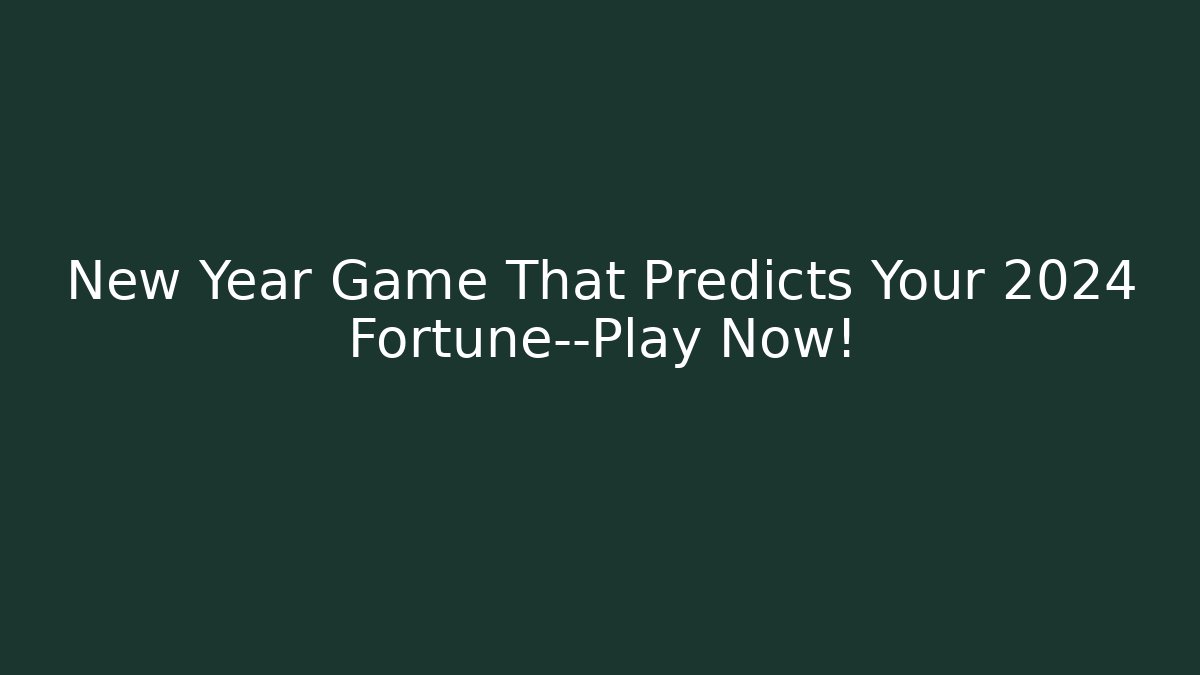 New Year Game That Predicts Your 2024 Fortune--Play Now!